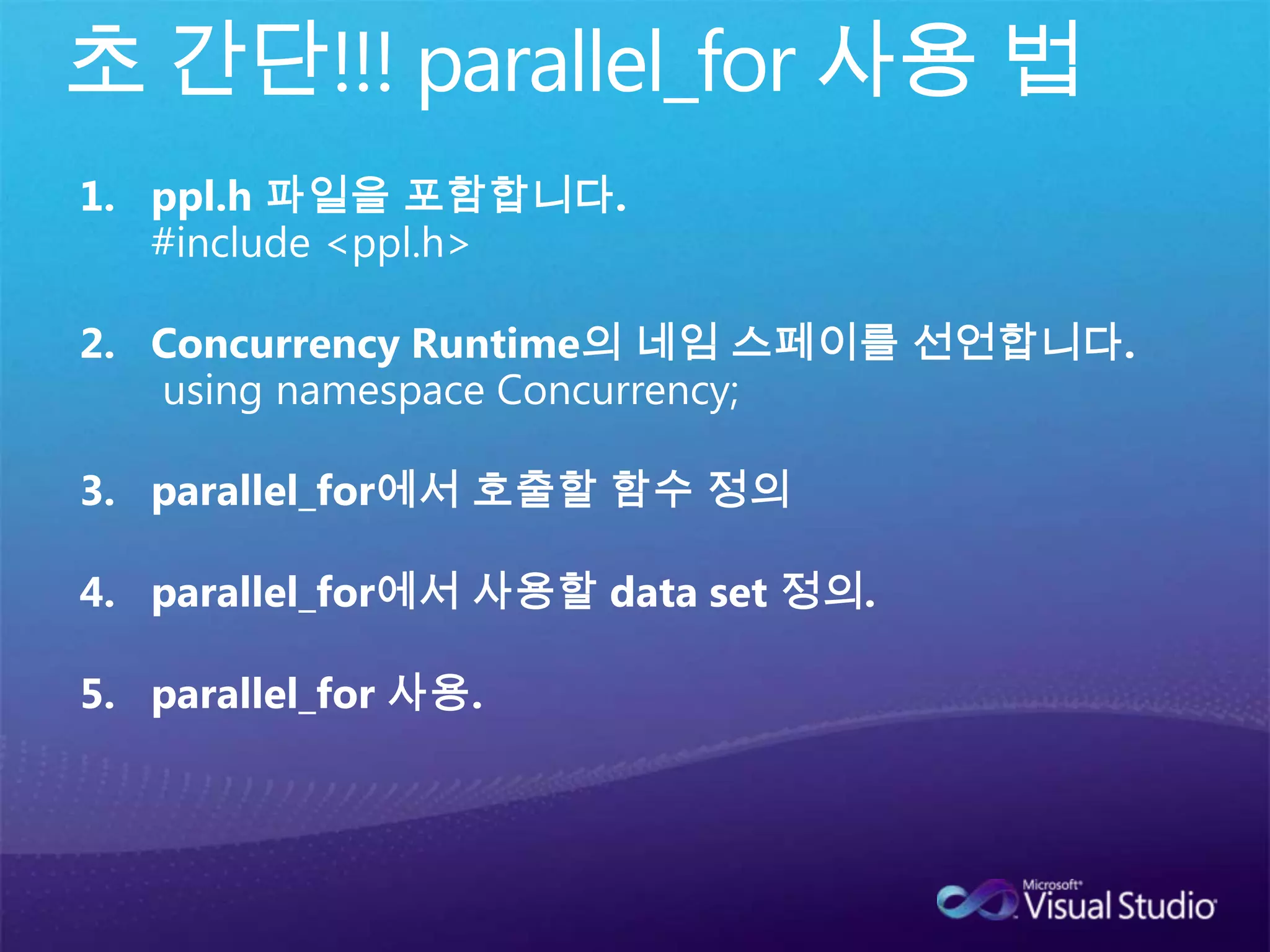 초 간단!!! parallel_for 사용 법

1. ppl.h 파일을 포함합니다.
#include <ppl.h>

2. Concurrency Runtime의 네임 스페이를 선언합니다.
using namespace Concurrency;

3. parallel_for에서 호출할 함수 정의

4. parallel_for에서 사용할 data set 정의.

5. parallel_for 사용.

Microsoft Visual Studio